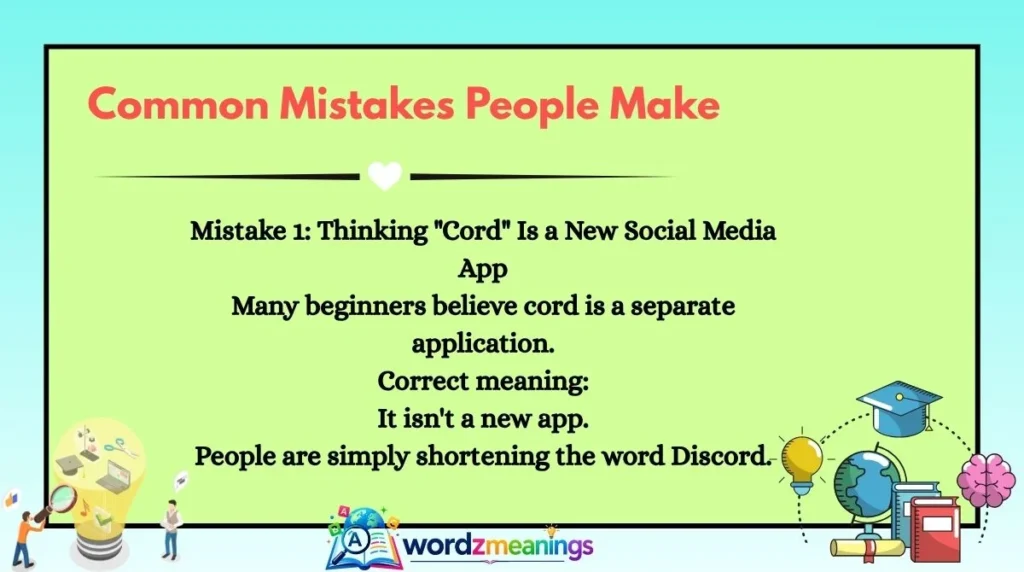 Common Mistakes People Make

Mistake 1: Thinking "Cord" Is a New Social Media App
Many beginners believe cord is a separate application.
Correct meaning:
It isn't a new app.
People are simply shortening the word Discord.

wordzmeanings